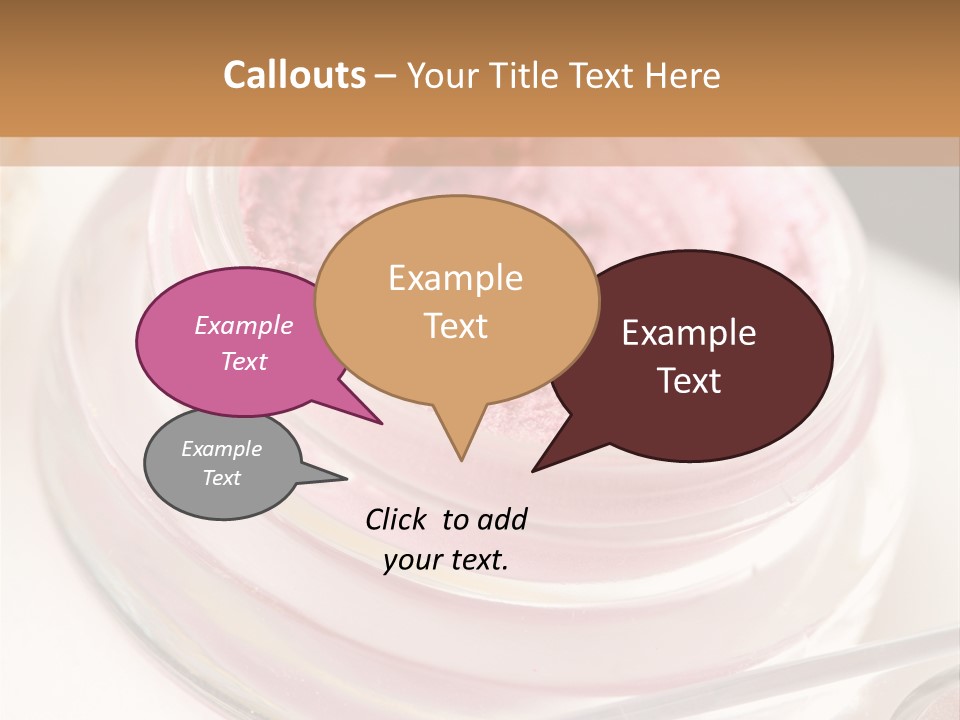 Callouts – Your Title Text Here

Example Text

Example Text

Example Text

Example Text

Click to add your text.